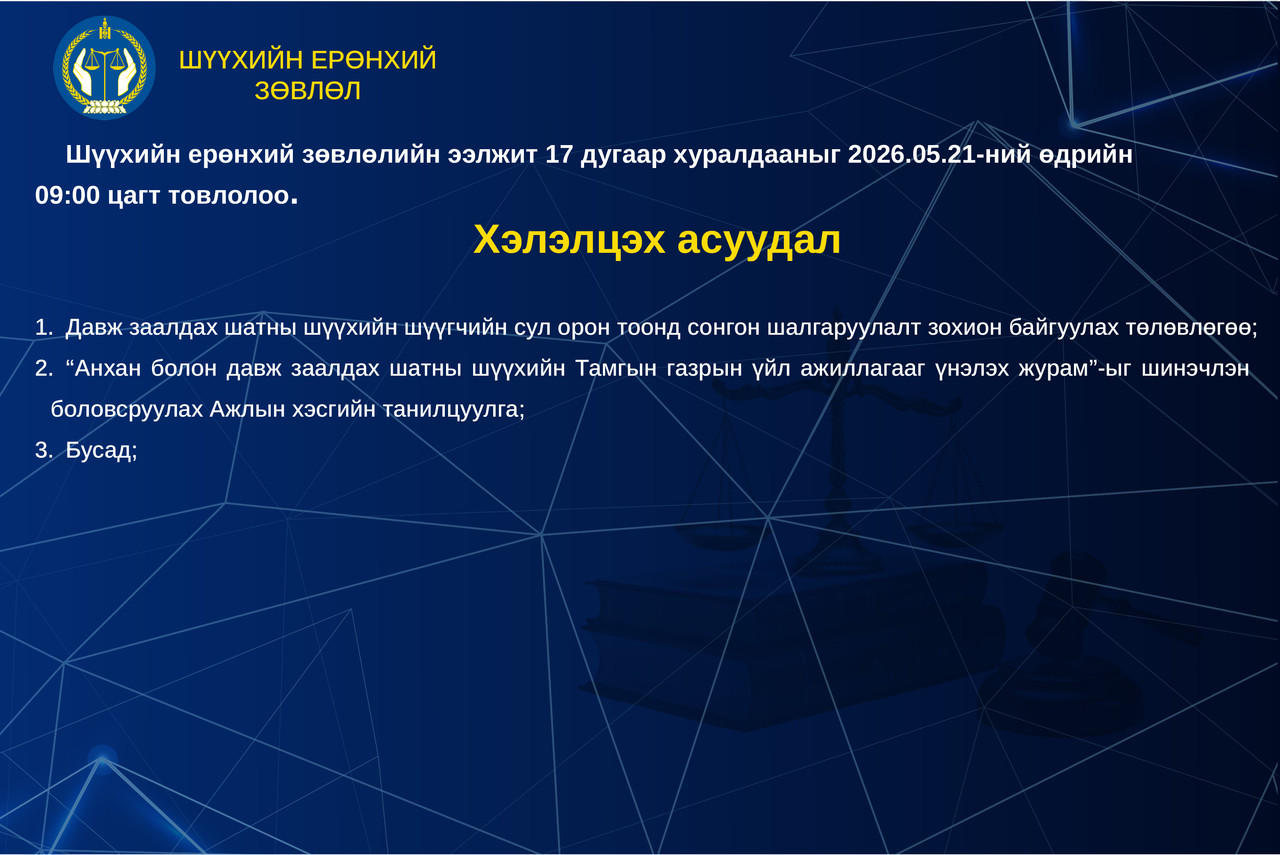 ШҮҮХИЙН ЕРӨНХИЙ ЗӨВЛӨЛ

Шүүхийн ерөнхий зөвлөлийн ээлжит 17 дугаар хуралдааныг 2026.05.21-ний өдрийн 09:00 цагт товлолоо.

Хэлэлцэх асуудал

1. Давж заалдах шатны шүүхийн шүүгчийн сул орон тоонд сонгон шалгаруулалт зохион байгуулах төлөвлөгөө;
2. “Анхан болон давж заалдах шатны шүүхийн Тамгын газрын үйл ажиллагааг үнэлэх журам”-ыг шинэчлэн боловсруулах Ажлын хэсгийн танилцуулга;
3. Бусад;